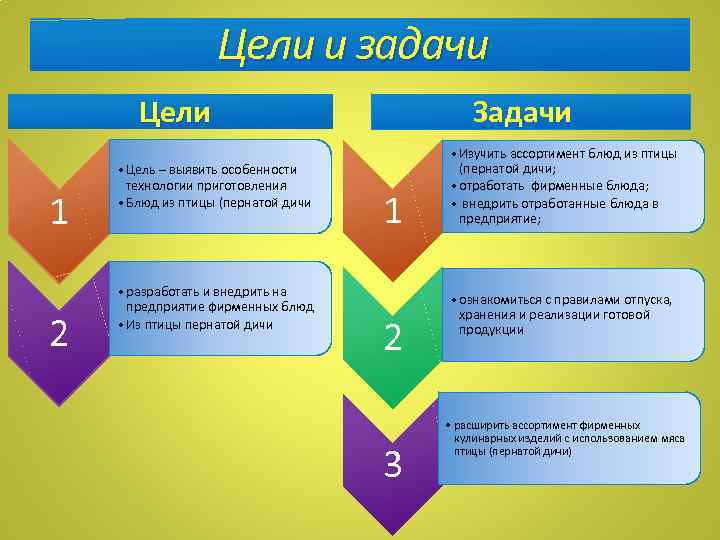 Цели и задачи

Цели

1

• Цель – выявить особенности технологии приготовления
• Блюд из птицы (пернатой дичи

2

• разработать и внедрить на предприятие фирменных блюд
• Из птицы пернатой дичи

Задачи

1

• Изучить ассортимент блюд из птицы (пернатой дичи;
• отработать фирменные блюда;
• внедрить отработанные блюда в предприятие;

2

• ознакомиться с правилами отпуска, хранения и реализации готовой продукции

3

• расширить ассортимент фирменных кулинарных изделий с использованием мяса птицы (пернатой дичи)